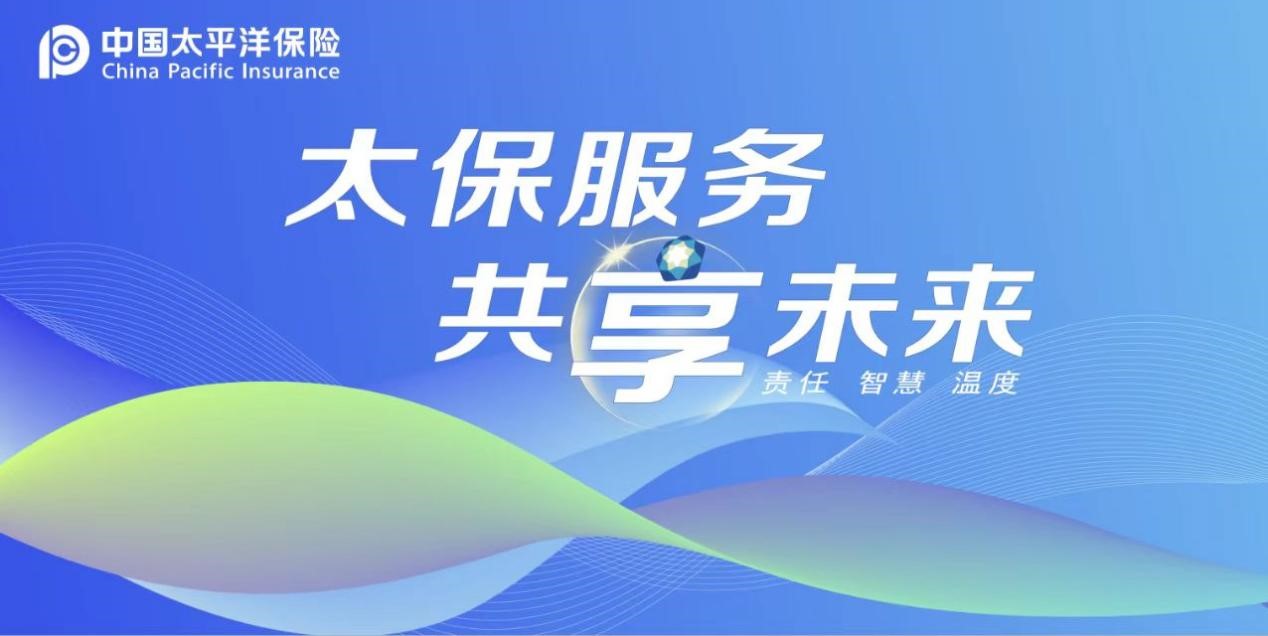 中国太平洋保险
China Pacific Insurance

太保服务
共享未来
责任 智慧 温度